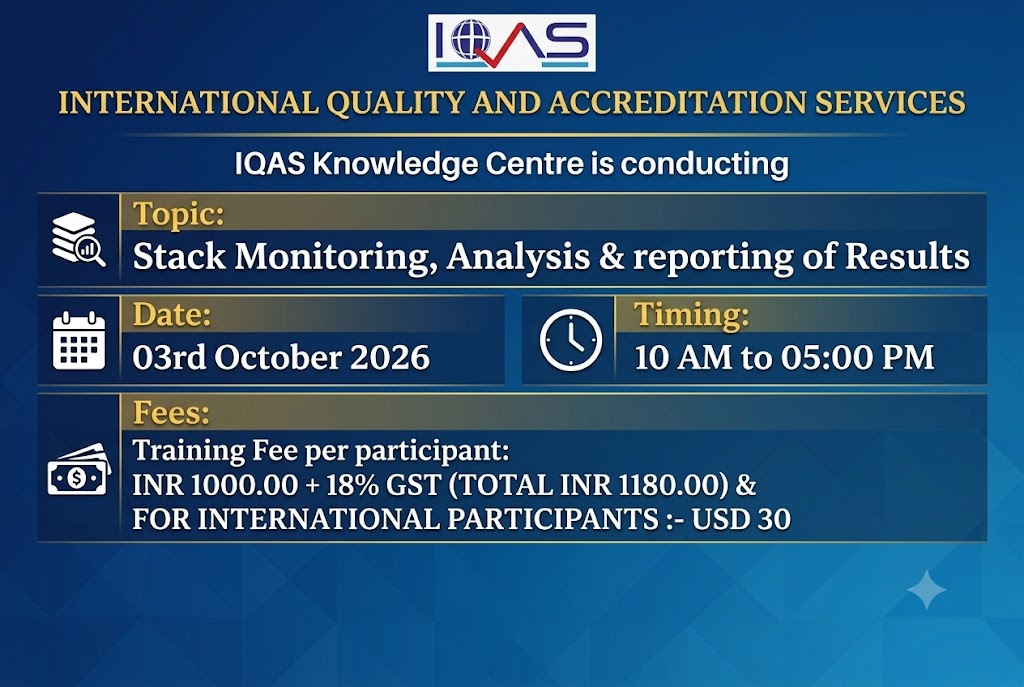 IQAS

INTERNATIONAL QUALITY AND ACCREDITATION SERVICES

IQAS Knowledge Centre is conducting

Topic:
Stack Monitoring, Analysis & reporting of Results

Date:
03rd October 2026

Timing:
10 AM to 05:00 PM

Fees:
Training Fee per participant:
INR 1000.00 + 18% GST (TOTAL INR 1180.00) &
FOR INTERNATIONAL PARTICIPANTS :- USD 30